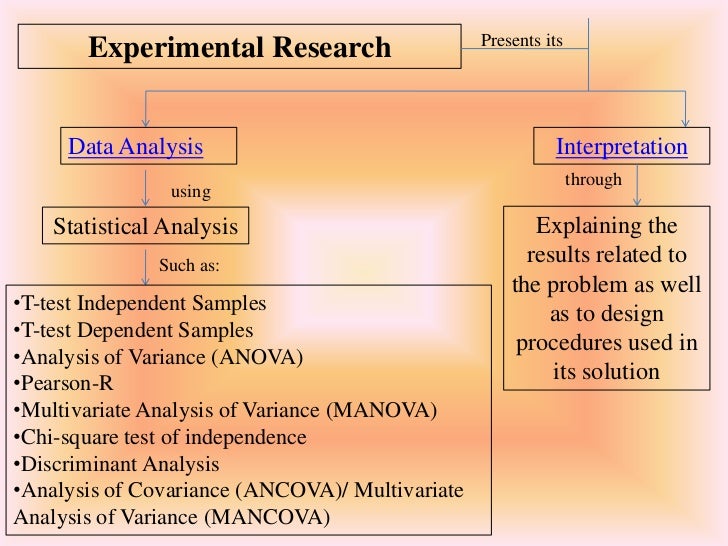 Experimental Research

Presents its

Data Analysis

using

Statistical Analysis

Such as:

•T-test Independent Samples
•T-test Dependent Samples
•Analysis of Variance (ANOVA)
•Pearson-R
•Multivariate Analysis of Variance (MANOVA)
•Chi-square test of independence
•Discriminant Analysis
•Analysis of Covariance (ANCOVA)/ Multivariate Analysis of Variance (MANCOVA)

Interpretation

through

Explaining the results related to the problem as well as to design procedures used in its solution